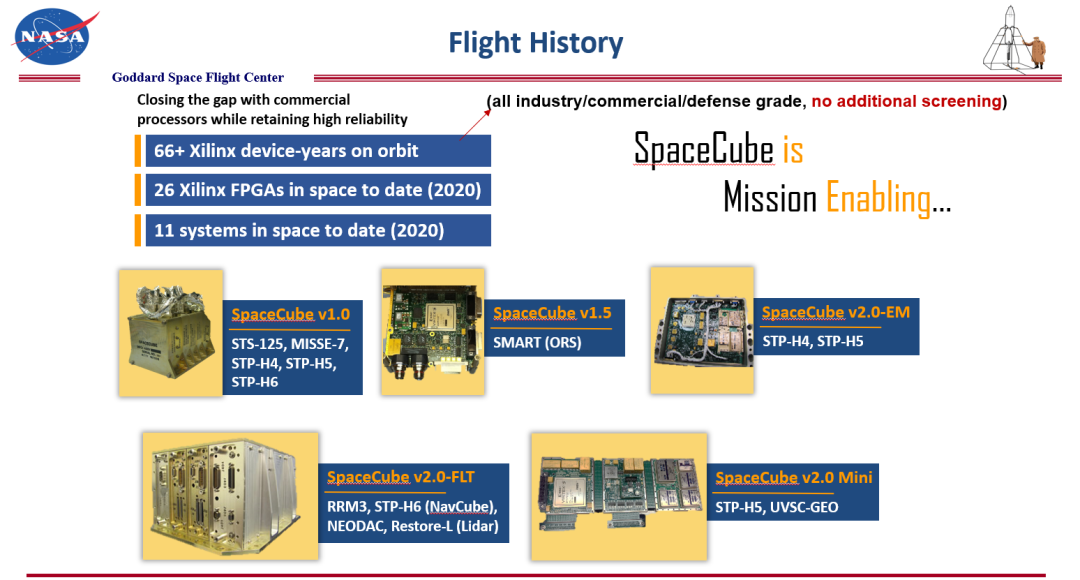 NASA

Flight History

Goddard Space Flight Center

Closing the gap with commercial processors while retaining high reliability

(all industry/commercial/defense grade, no additional screening)

66+ Xilinx device-years on orbit

26 Xilinx FPGAs in space to date (2020)

11 systems in space to date (2020)

SpaceCube is Mission Enabling…

SpaceCube v1.0
STS-125, MISSE-7, STP-H4, STP-H5, STP-H6

SpaceCube v1.5
SMART (ORS)

SpaceCube v2.0-EM
STP-H4, STP-H5

SpaceCube v2.0-FLT
RRM3, STP-H6 (NavCube), NEODAC, Restore-L (Lidar)

SpaceCube v2.0 Mini
STP-H5, UVSC-GEO